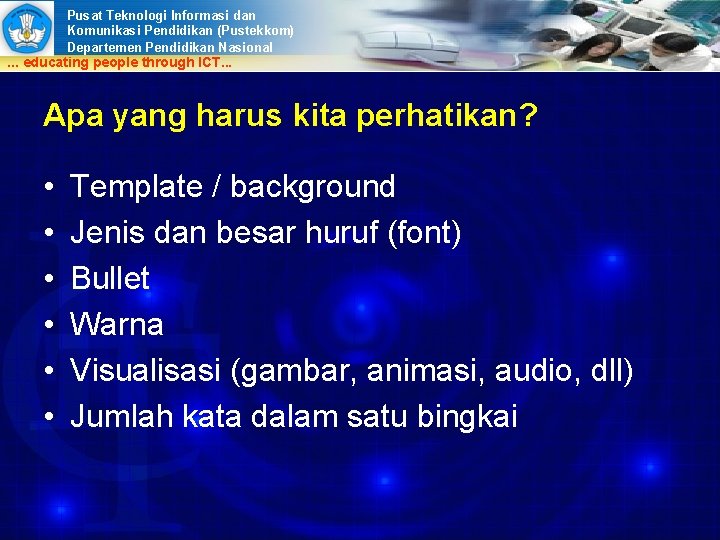 Pusat Teknologi Informasi dan Komunikasi Pendidikan (Pustekkom)
Departemen Pendidikan Nasional
... educating people through ICT...

Apa yang harus kita perhatikan?

• Template / background
• Jenis dan besar huruf (font)
• Bullet
• Warna
• Visualisasi (gambar, animasi, audio, dll)
• Jumlah kata dalam satu bingkai